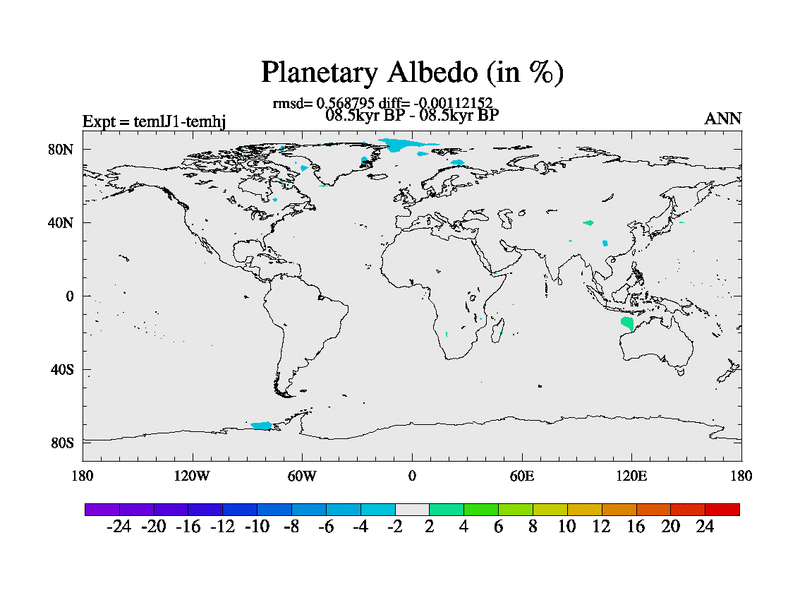 Planetary Albedo (in %)

rmsd= 0.568795 diff= -0.00112152
08.5kyr BP - 08.5kyr BP

Expt = temlJ1-temhj

ANN

80N
40N
0
40S
80S

180 120W 60W 0 60E 120E 180

-24 -20 -16 -12 -10 -8 -6 -4 -2 2 4 6 8 10 12 16 20 24